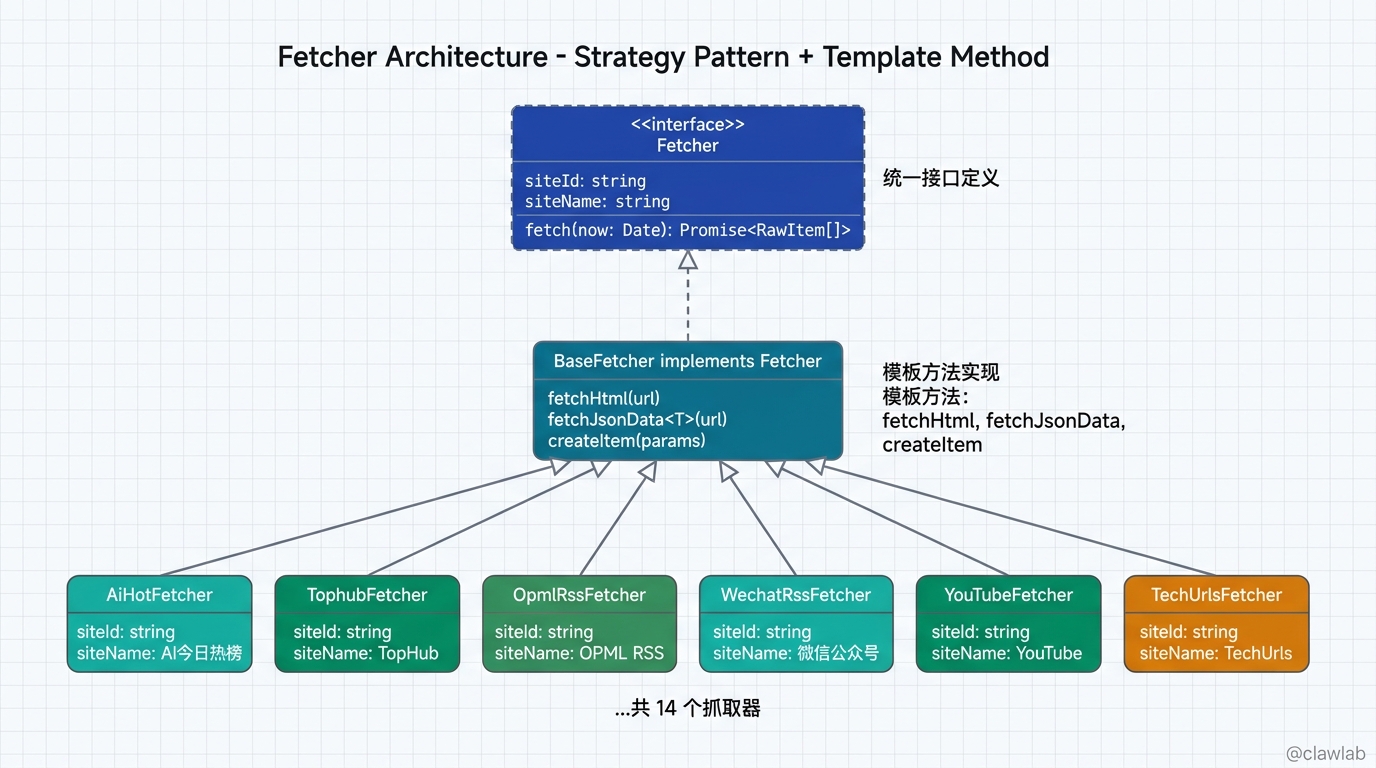 Fetcher Architecture - Strategy Pattern + Template Method

<<interface>>
Fetcher

siteId: string
siteName: string

fetch(now: Date): Promise<RawItem[]>

统一接口定义

BaseFetcher implements Fetcher

fetchHtml(url)
fetchJsonData<T>(url)
createItem(params)

模板方法实现
模板方法:
fetchHtml, fetchJsonData, createItem

AiHotFetcher
siteId: string
siteName: AI今日热榜

TophubFetcher
siteId: string
siteName: TopHub

OpmlRssFetcher
siteId: string
siteName: OPML RSS

WechatRssFetcher
siteId: string
siteName: 微信公众号

YouTubeFetcher
siteId: string
siteName: YouTube

TechUrlsFetcher
siteId: string
siteName: TechUrls

...共 14 个抓取器

@clawlab